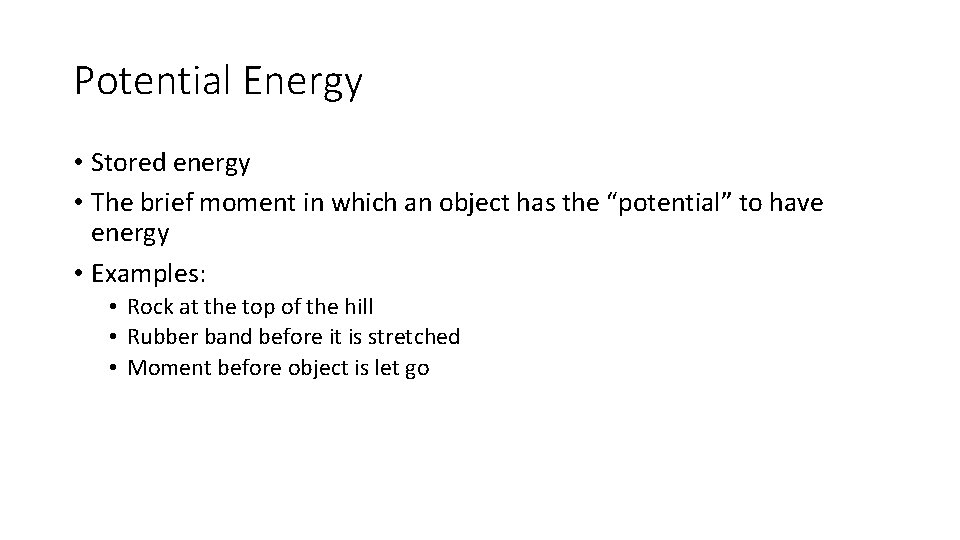 Potential Energy

• Stored energy
• The brief moment in which an object has the “potential” to have energy
• Examples:
  • Rock at the top of the hill
  • Rubber band before it is stretched
  • Moment before object is let go